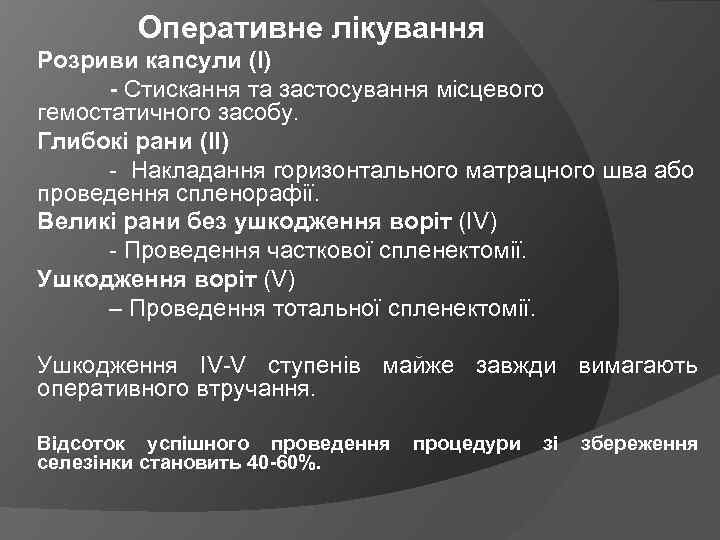 Оперативне лікування

Розриви капсули (I)

- Стискання та застосування місцевого гемостатичного засобу.

Глибокі рани (II)

- Накладання горизонтального матрацного шва або проведення спленорафії.

Великі рани без ушкодження воріт (IV)

- Проведення часткової спленектомії.

Ушкодження воріт (V)

– Проведення тотальної спленектомії.

Ушкодження IV-V ступенів майже завжди вимагають оперативного втручання.

Відсоток успішного проведення процедури зі збереження селезінки становить 40-60%.